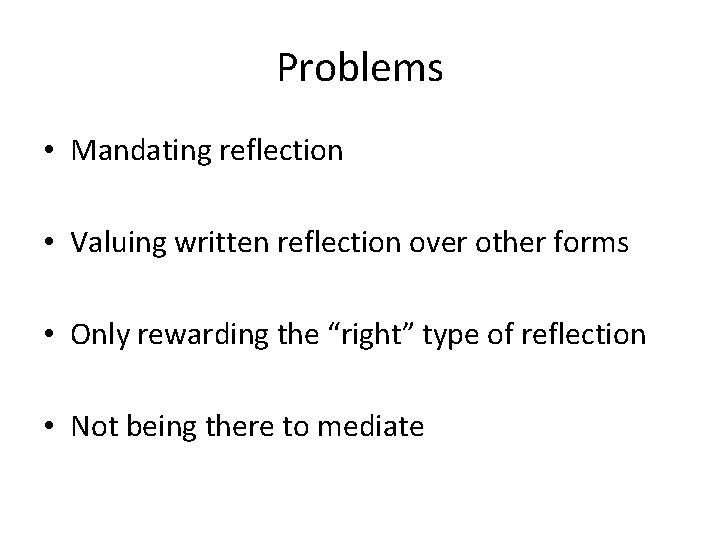 Problems

• Mandating reflection

• Valuing written reflection over other forms

• Only rewarding the “right” type of reflection

• Not being there to mediate